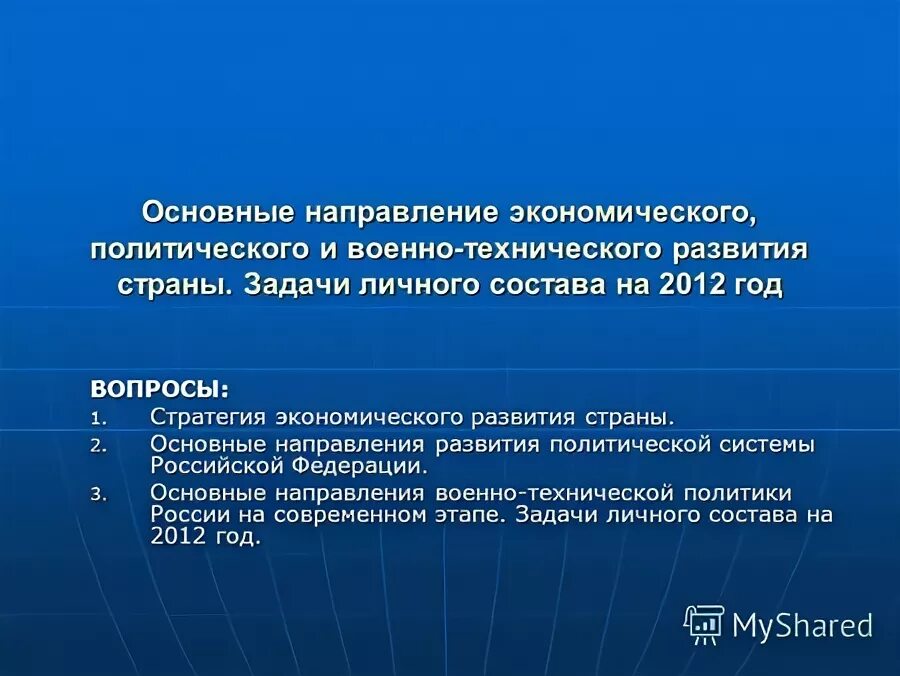 Основные направление экономического, политического и военно-технического развития страны. Задачи личного состава на 2012 год

ВОПРОСЫ:
1. Стратегия экономического развития страны.
2. Основные направления развития политической системы Российской Федерации.
3. Основные направления военно-технической политики России на современном этапе. Задачи личного состава на 2012 год.

MyShared